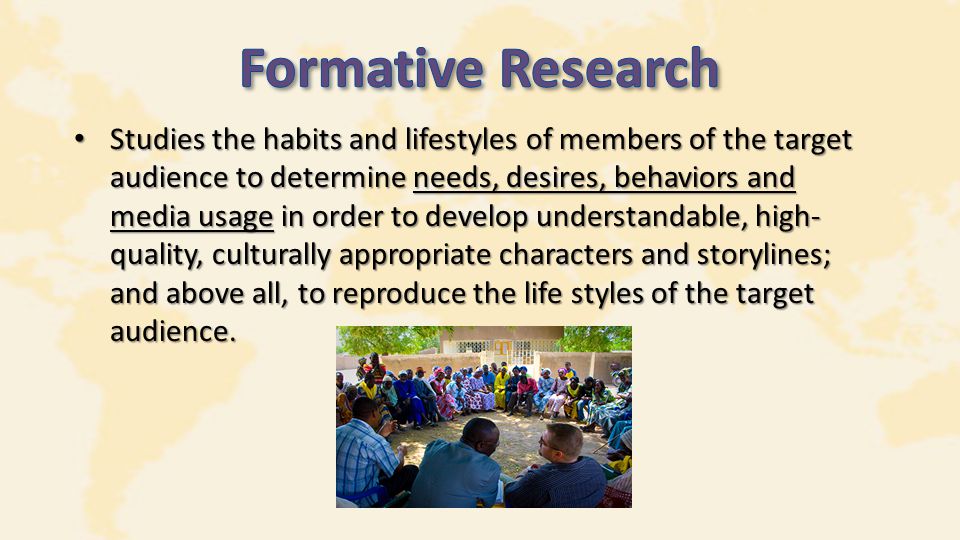 Formative Research

• Studies the habits and lifestyles of members of the target audience to determine needs, desires, behaviors and media usage in order to develop understandable, high-quality, culturally appropriate characters and storylines; and above all, to reproduce the life styles of the target audience.